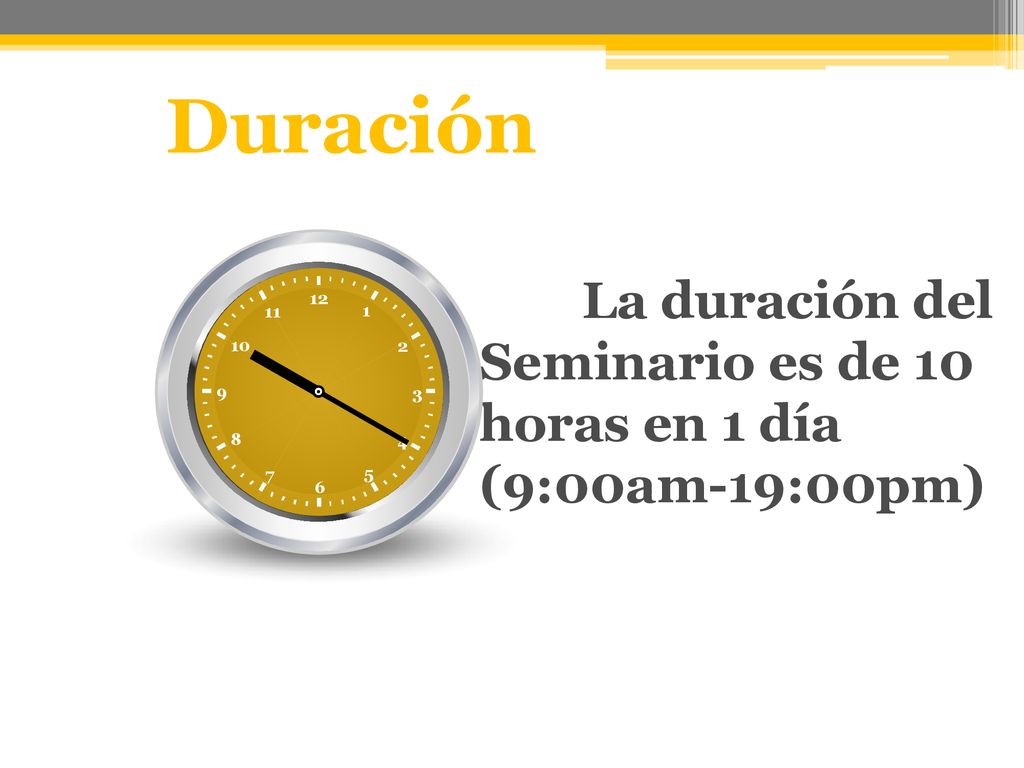 Duración

12
1
2
3
4
5
6
7
8
9
10
11

La duración del Seminario es de 10 horas en 1 día (9:00am-19:00pm)